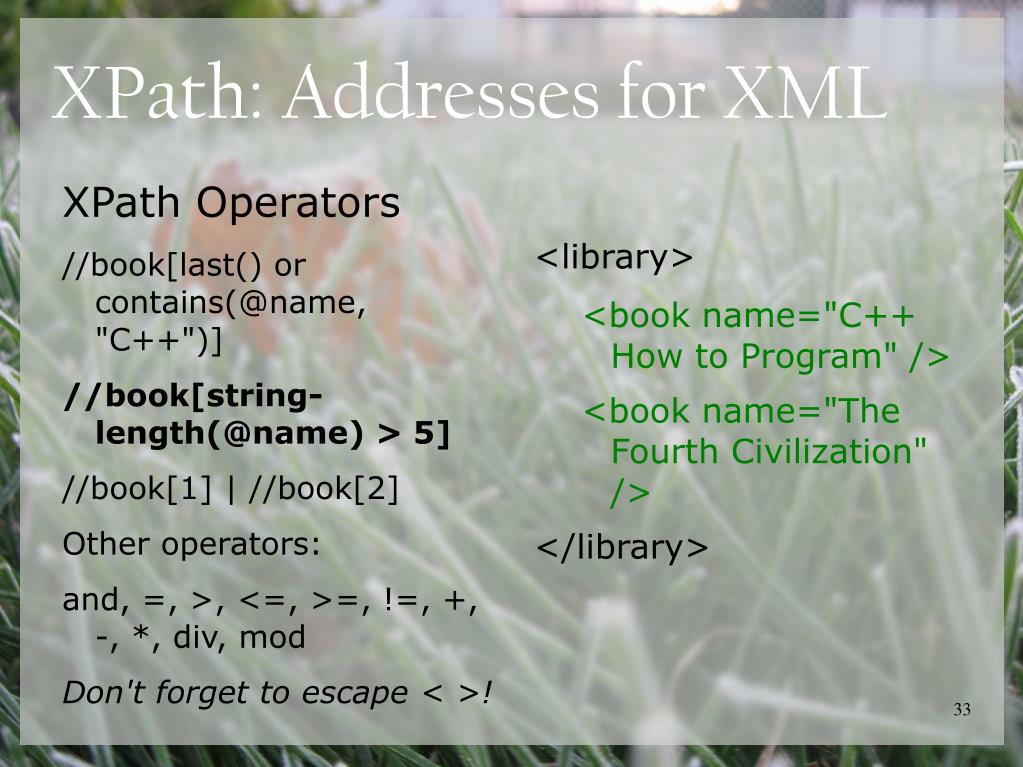 XPath: Addresses for XML

XPath Operators

//book[last() or contains(@name, "C++")]

//book[string-length(@name) > 5]

//book[1] | //book[2]

Other operators:

and, =, >, <=, >=, !=, +, -, *, div, mod

Don't forget to escape < >!

<library>

<book name="C++ How to Program" />

<book name="The Fourth Civilization" />

</library>

33